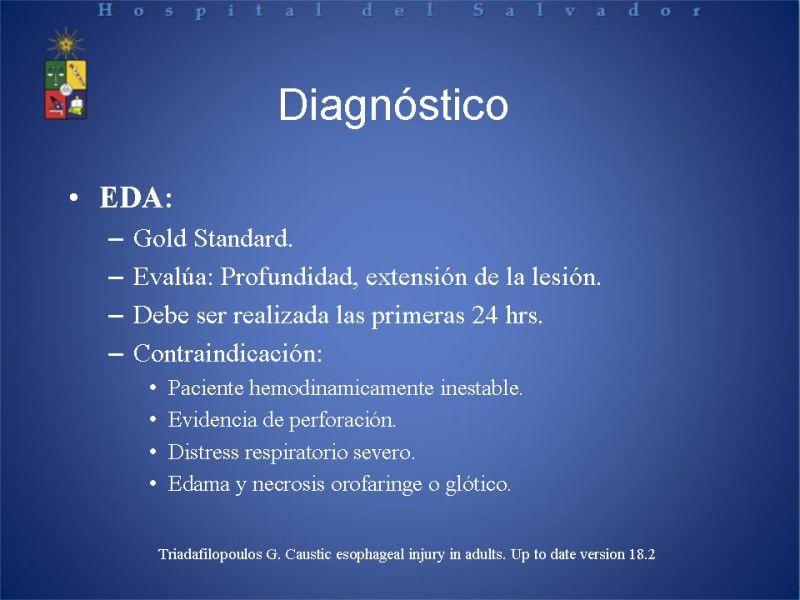 Hospital del Salvador

Diagnóstico

• EDA:
– Gold Standard.
– Evalúa: Profundidad, extensión de la lesión.
– Debe ser realizada las primeras 24 hrs.
– Contraindicación:
• Paciente hemodinamicamente inestable.
• Evidencia de perforación.
• Distress respiratorio severo.
• Edama y necrosis orofaringe o glótico.

Triadafilopoulos G. Caustic esophageal injury in adults. Up to date version 18.2